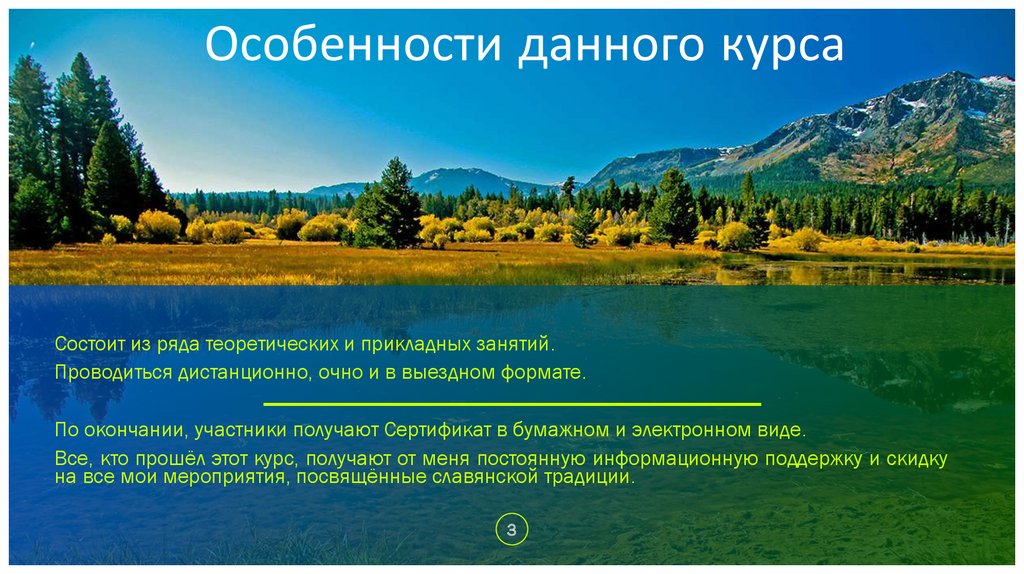 Особенности данного курса

Состоит из ряда теоретических и прикладных занятий.

Проводиться дистанционно, очно и в выездном формате.

По окончании, участники получают Сертификат в бумажном и электронном виде.

Все, кто прошёл этот курс, получают от меня постоянную информационную поддержку и скидку на все мои мероприятия, посвящённые славянской традиции.

3